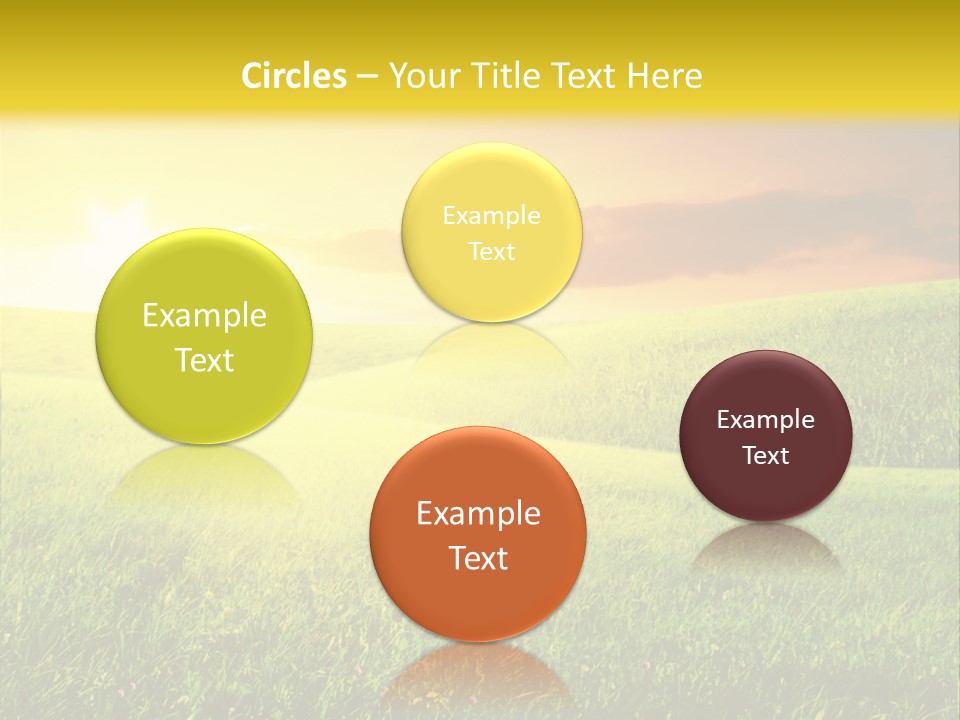 Circles – Your Title Text Here

Example Text

Example Text

Example Text

Example Text